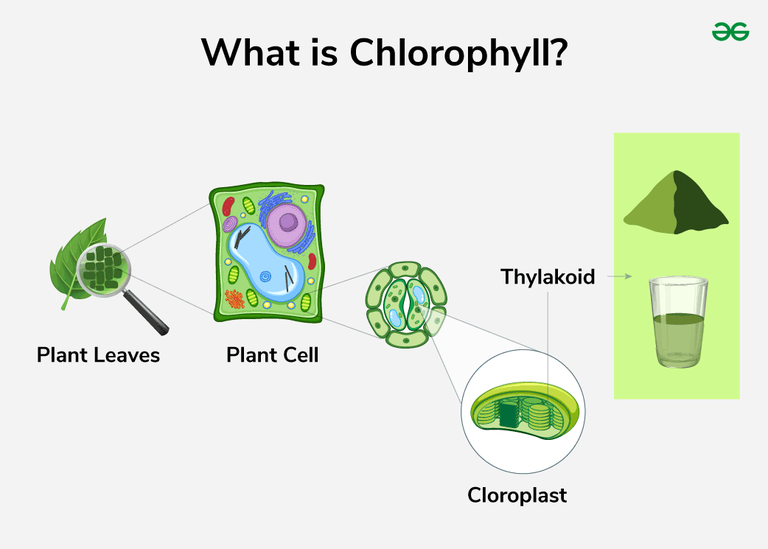 What is Chlorophyll?

Plant Leaves

Plant Cell

Thylakoid

Cloroplast